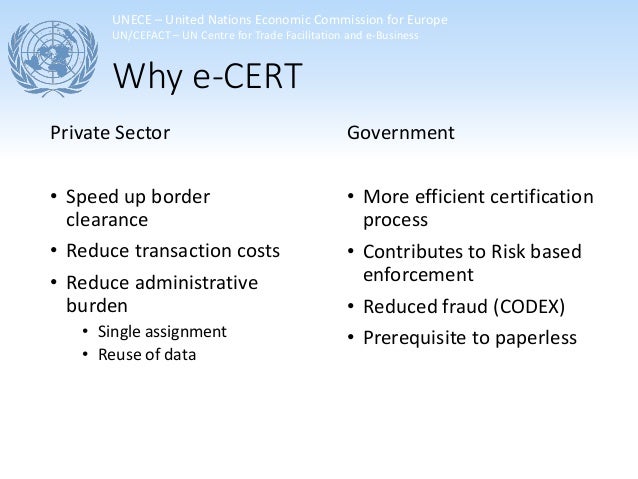 UNECE – United Nations Economic Commission for Europe
UN/CEFACT – UN Centre for Trade Facilitation and e-Business

Why e-CERT

Private Sector

• Speed up border clearance
• Reduce transaction costs
• Reduce administrative burden
  • Single assignment
  • Reuse of data

Government

• More efficient certification process
• Contributes to Risk based enforcement
• Reduced fraud (CODEX)
• Prerequisite to paperless